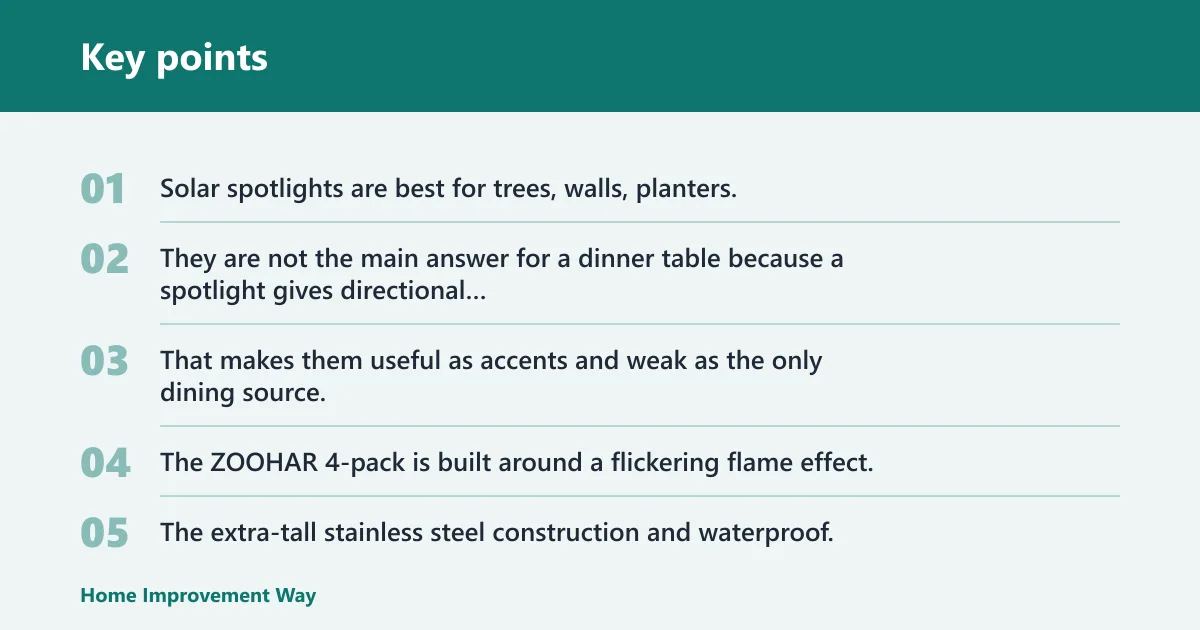 Key points

01 Solar spotlights are best for trees, walls, planters.

02 They are not the main answer for a dinner table because a spotlight gives directional...

03 That makes them useful as accents and weak as the only dining source.

04 The ZOOHAR 4-pack is built around a flickering flame effect.

05 The extra-tall stainless steel construction and waterproof.

Home Improvement Way